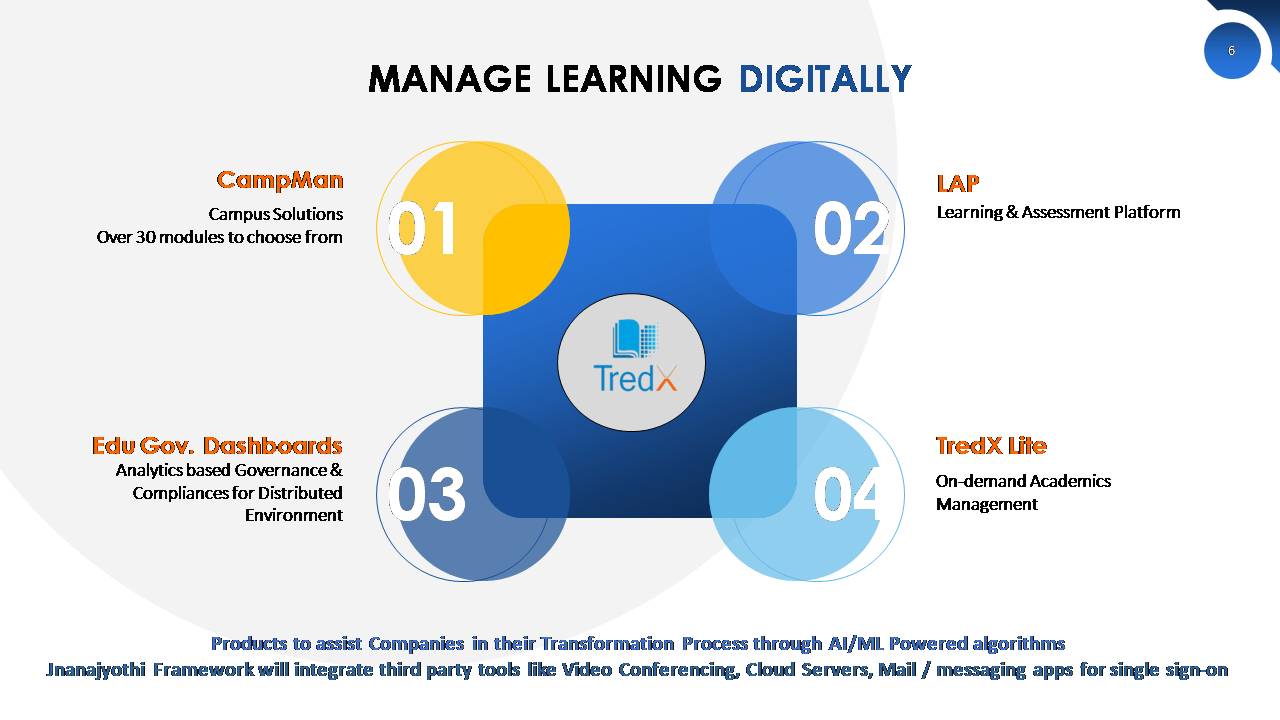 6

MANAGE LEARNING DIGITALLY

CampMan
Campus Solutions
Over 30 modules to choose from

01

02

LAP
Learning & Assessment Platform

TredX

Edu Gov. Dashboards
Analytics based Governance & Compliances for Distributed Environment

03

04

TredX Lite
On-demand Academics Management

Products to assist Companies in their Transformation Process through AI/ML Powered algorithms
Jnanajyothi Framework will integrate third party tools like Video Conferencing, Cloud Servers, Mail / messaging apps for single sign-on